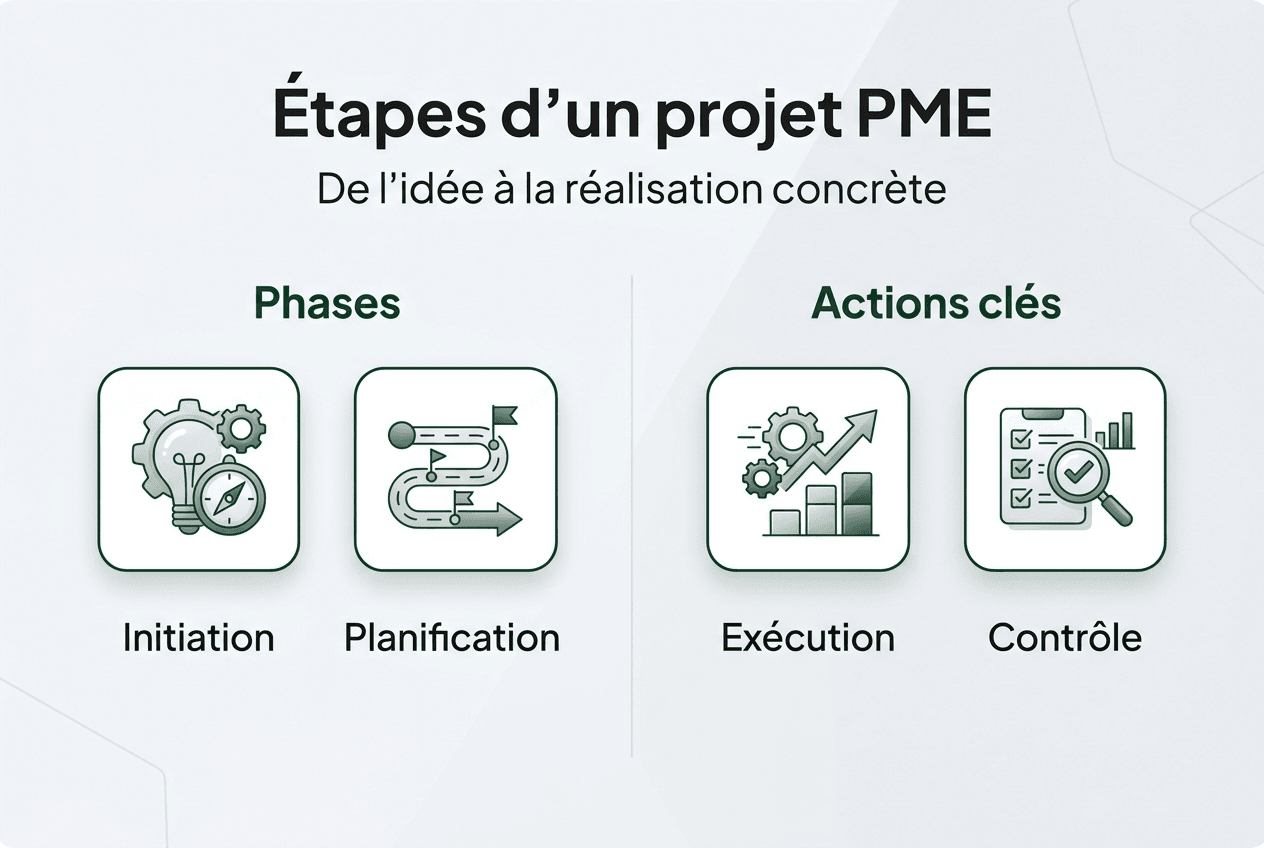 Étapes d’un projet PME

De l’idée à la réalisation concrète

Phases

Initiation

Planification

Actions clés

Exécution

Contrôle